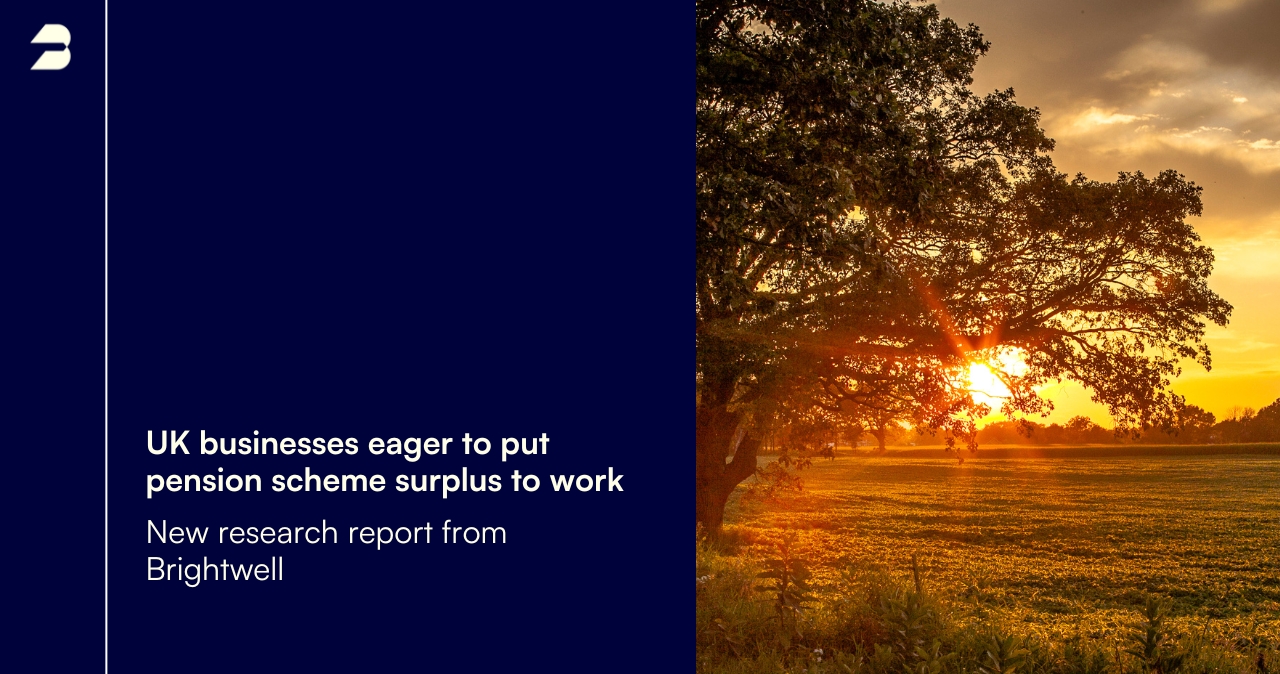 UK businesses eager to put pension scheme surplus to work

New research report from Brightwell